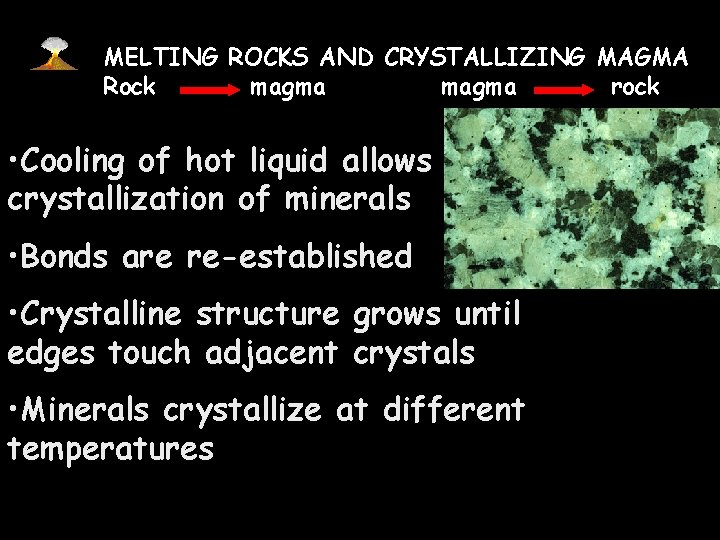 MELTING ROCKS AND CRYSTALLIZING MAGMA
Rock → magma magma → rock

•Cooling of hot liquid allows crystallization of minerals

•Bonds are re-established

•Crystalline structure grows until edges touch adjacent crystals

•Minerals crystallize at different temperatures